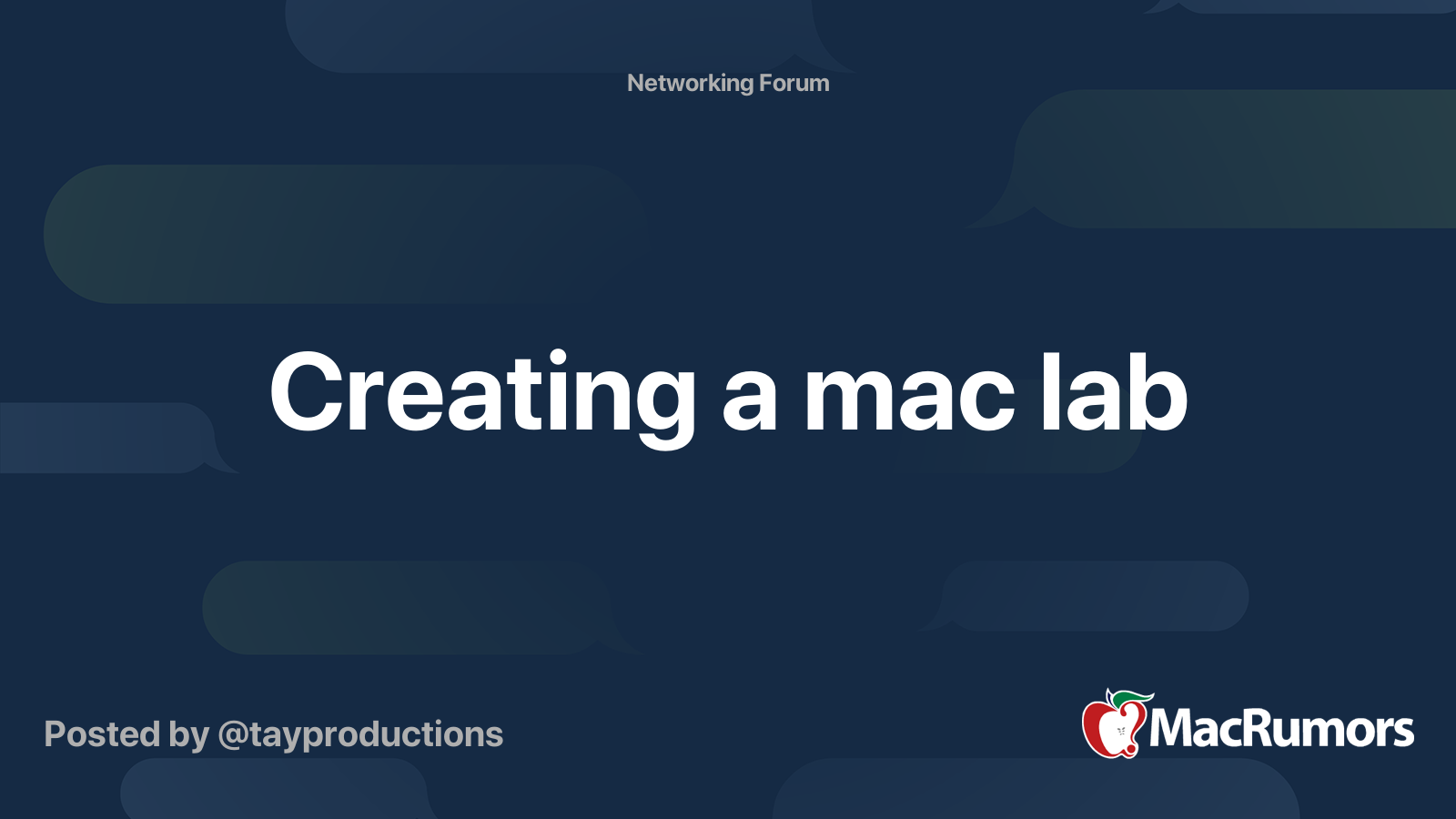 Networking Forum

Creating a mac lab

Posted by @tayproductions

MacRumors